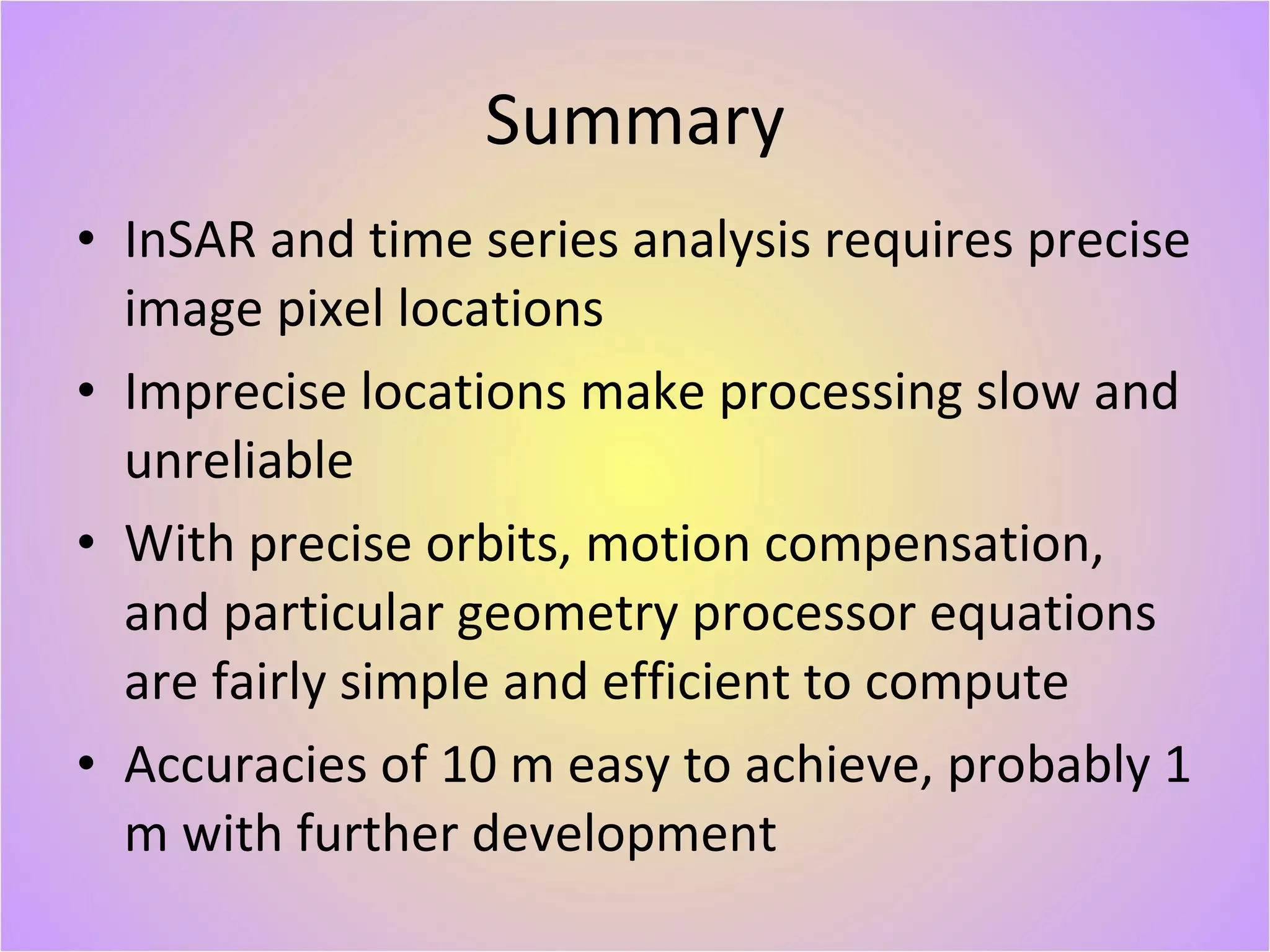 Summary

• InSAR and time series analysis requires precise image pixel locations

• Imprecise locations make processing slow and unreliable

• With precise orbits, motion compensation, and particular geometry processor equations are fairly simple and efficient to compute

• Accuracies of 10 m easy to achieve, probably 1 m with further development